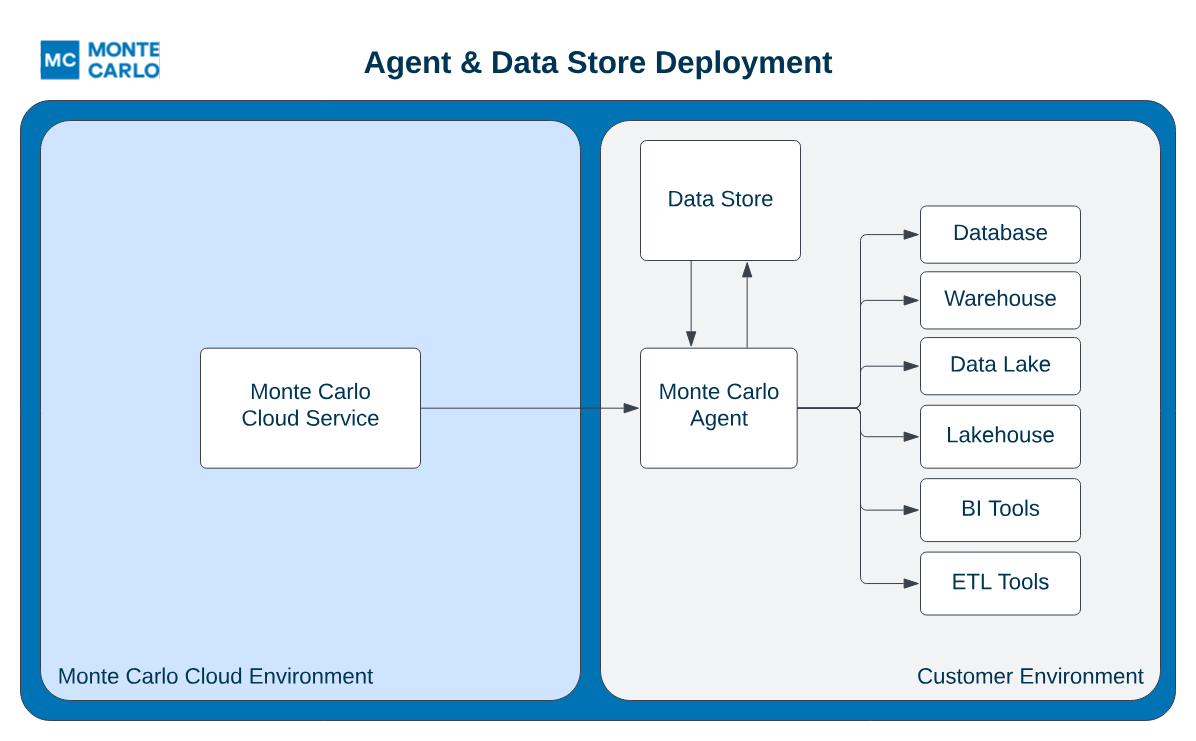 MC MONTE CARLO

Agent & Data Store Deployment

Monte Carlo Cloud Service

Monte Carlo Cloud Environment

Data Store

Monte Carlo Agent

Database

Warehouse

Data Lake

Lakehouse

BI Tools

ETL Tools

Customer Environment